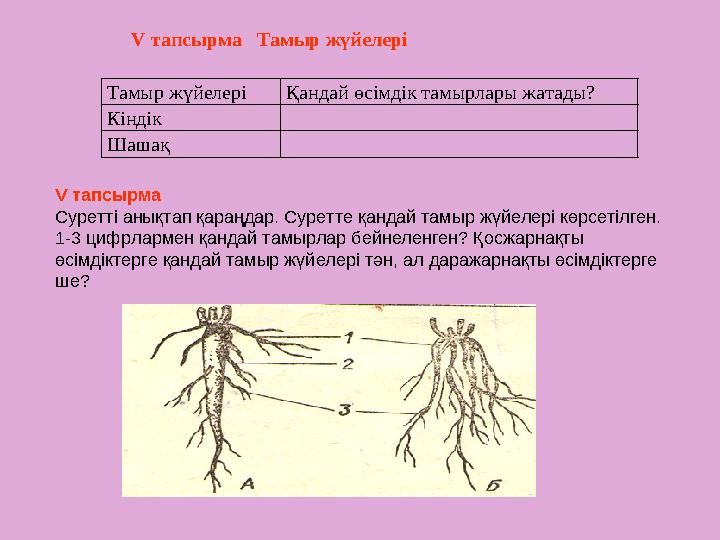 V тапсырма   Тамыр жүйелері

| Тамыр жүйелері | Қандай өсімдік тамырлары жатады? |
|---|---|
| Кіндік | |
| Шашақ | |

V тапсырма
Суретті анықтап қараңдар. Суретте қандай тамыр жүйелері көрсетілген. 1-3 цифрлармен қандай тамырлар бейнеленген? Қосжарнақты өсімдіктерге қандай тамыр жүйелері тән, ал даражарнақты өсімдіктерге ше?

1
2
3
А
Б